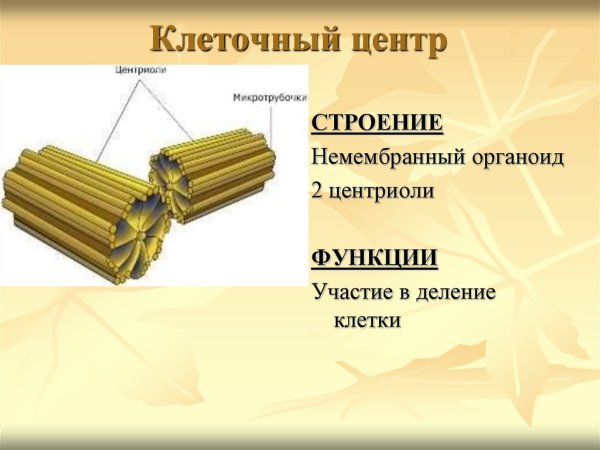 Клеточный центр

Центриоли

Микротрубочки

СТРОЕНИЕ
Немембранный органоид
2 центриоли

ФУНКЦИИ
Участие в деление клетки